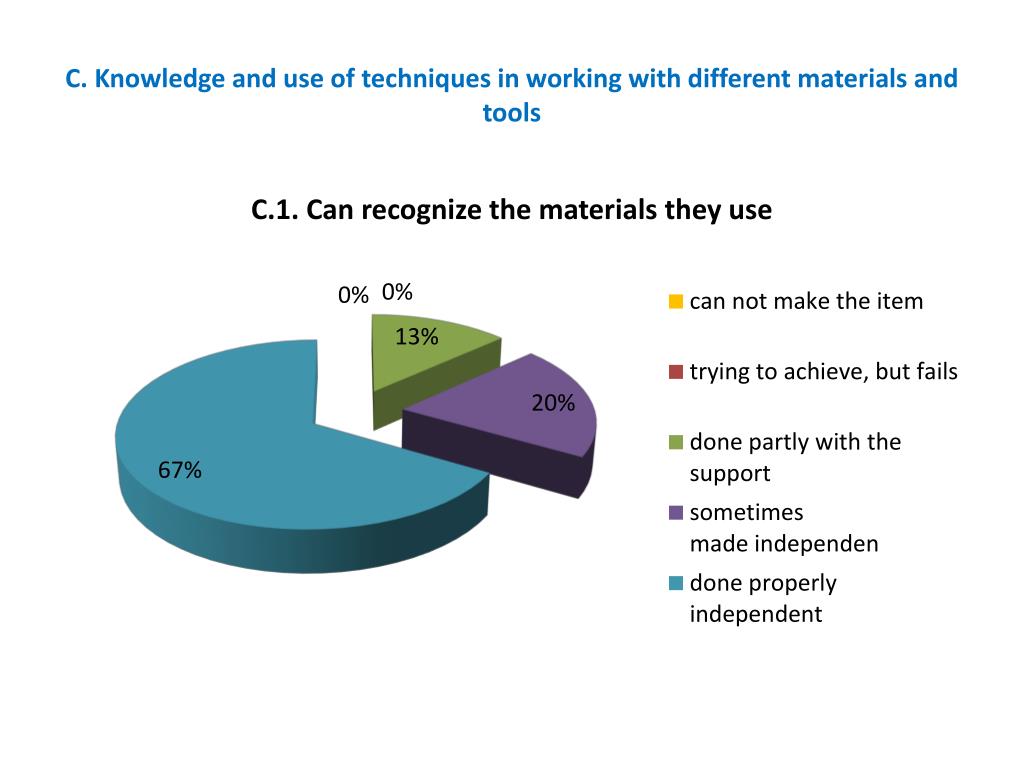 C. Knowledge and use of techniques in working with different materials and tools

C.1. Can recognize the materials they use

0% 0%
13%
20%
67%

can not make the item
trying to achieve, but fails
done partly with the support
sometimes made independen
done properly independent